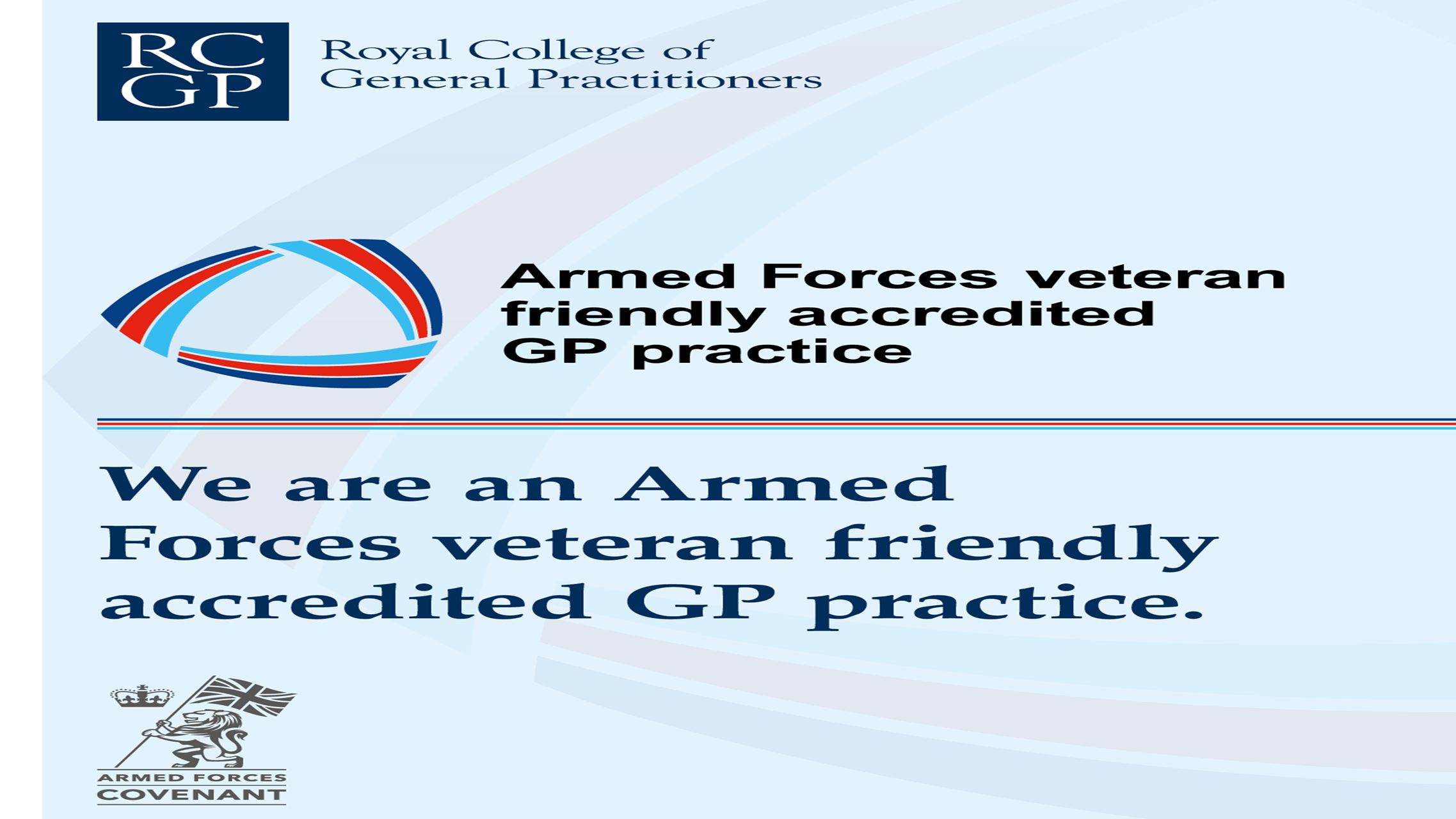 RC GP

Royal College of General Practitioners

Armed Forces veteran friendly accredited GP practice

We are an Armed Forces veteran friendly accredited GP practice.

ARMED FORCES COVENANT